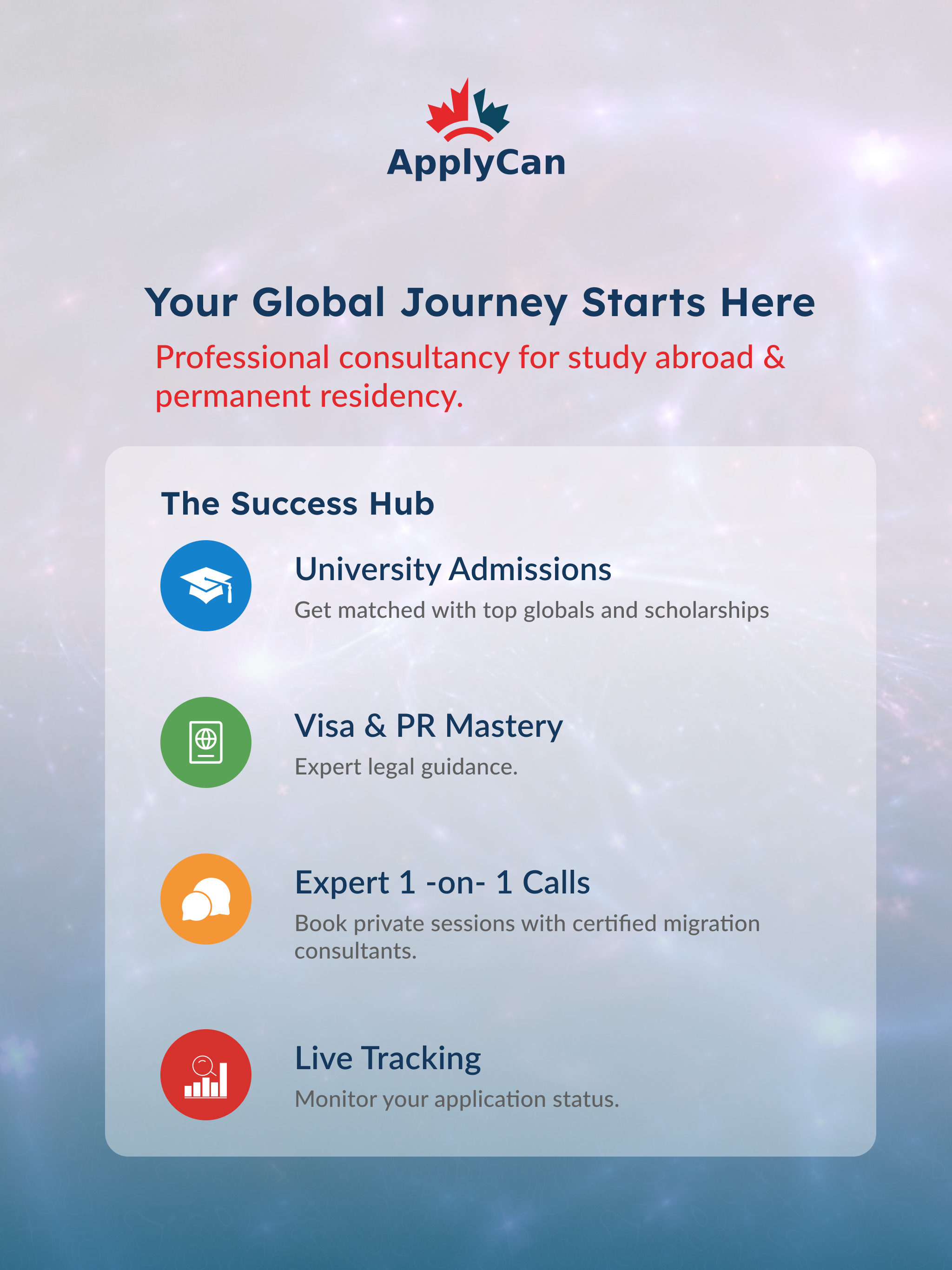 ApplyCan

Your Global Journey Starts Here

Professional consultancy for study abroad & permanent residency.

The Success Hub

University Admissions

Get matched with top globals and scholarships

Visa & PR Mastery

Expert legal guidance.

Expert 1 -on- 1 Calls

Book private sessions with certified migration consultants.

Live Tracking

Monitor your application status.